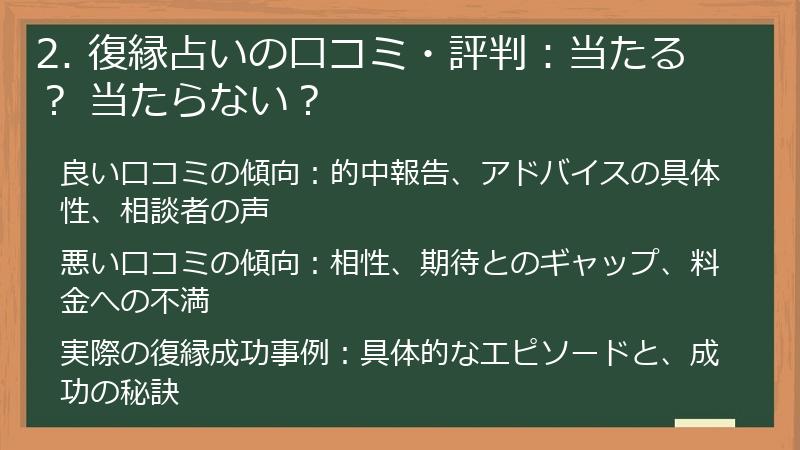 2. 復縁占いの口コミ・評判：当たる？ 当たらない？

良い口コミの傾向：的中報告、アドバイスの具体性、相談者の声

悪い口コミの傾向：相性、期待とのギャップ、料金への不満

実際の復縁成功事例：具体的なエピソードと、成功の秘訣